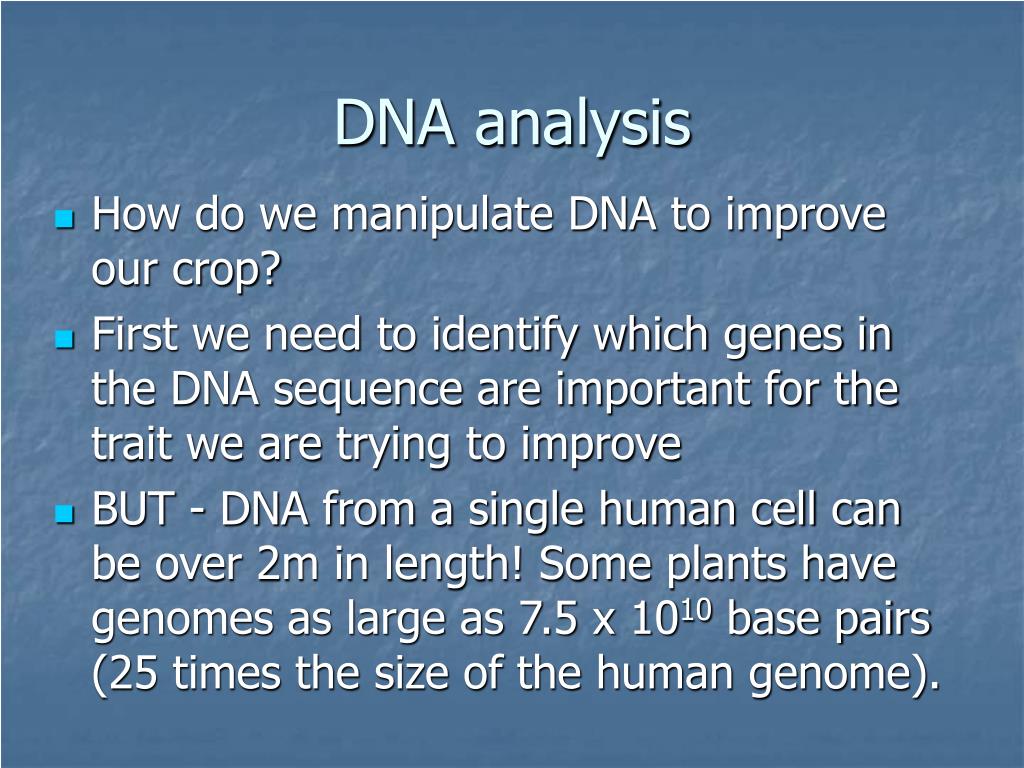 DNA analysis

How do we manipulate DNA to improve our crop?

First we need to identify which genes in the DNA sequence are important for the trait we are trying to improve

BUT - DNA from a single human cell can be over 2m in length! Some plants have genomes as large as 7.5 x $10^{10}$ base pairs (25 times the size of the human genome).